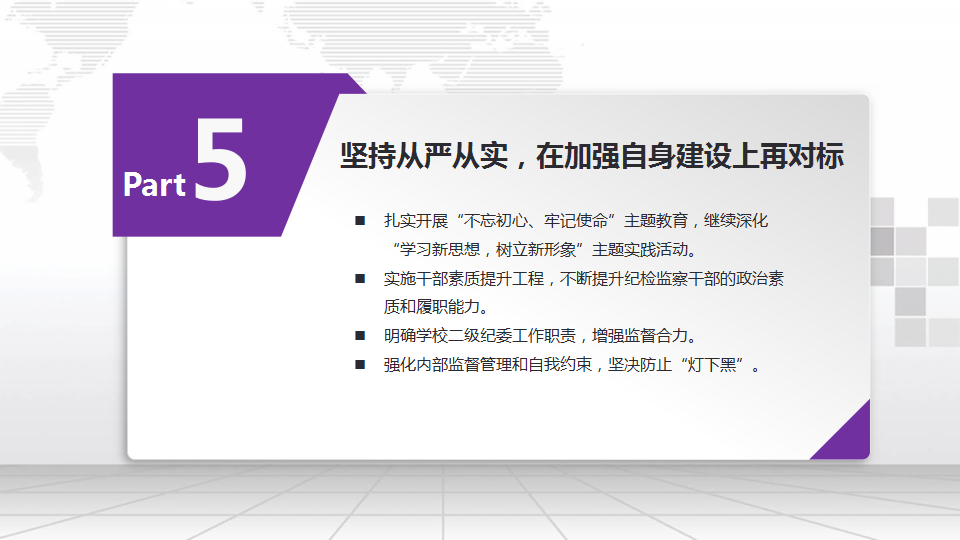 Part 5

坚持从严从实，在加强自身建设上再对标

■ 扎实开展“不忘初心、牢记使命”主题教育，继续深化“学习新思想，树立新形象”主题实践活动。

■ 实施干部素质提升工程，不断提升纪检监察干部的政治素质和履职能力。

■ 明确学校二级纪委工作职责，增强监督合力。

■ 强化内部监督管理和自我约束，坚决防止“灯下黑”。